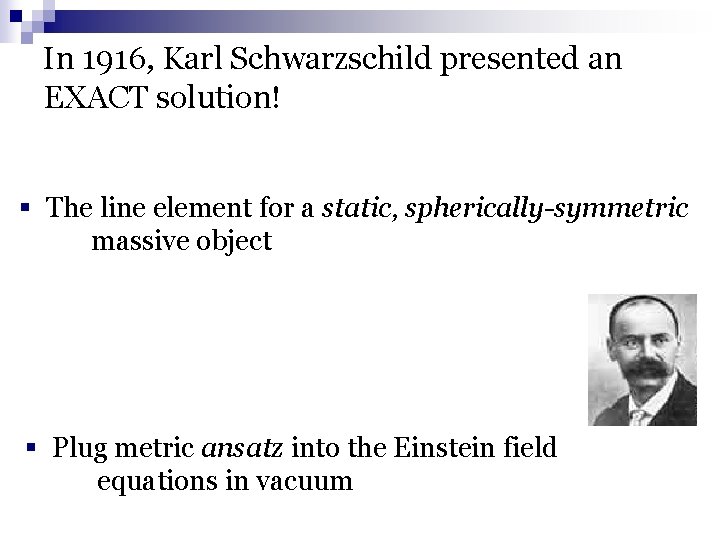 In 1916, Karl Schwarzschild presented an EXACT solution!

▪ The line element for a static, spherically-symmetric massive object

▪ Plug metric ansatz into the Einstein field equations in vacuum